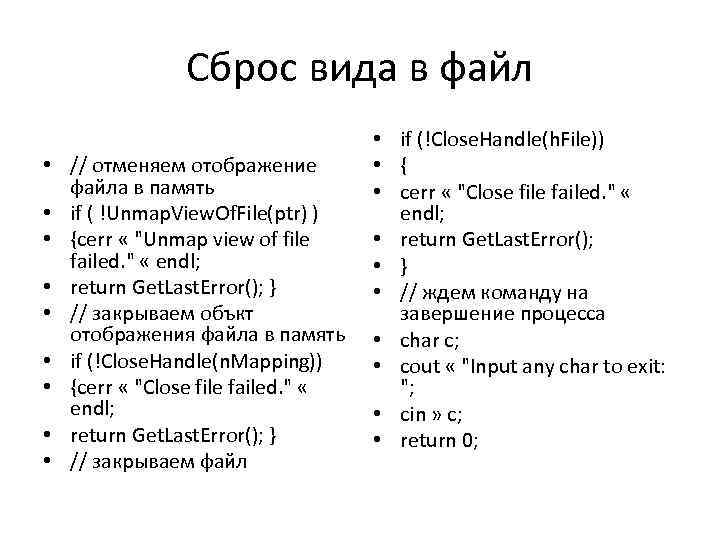 Сброс вида в файл

• // отменяем отображение файла в память
• if ( !UnmapViewOfFile(ptr) )
• {cerr « "Unmap view of file failed." « endl;
• return GetLastError(); }
• // закрываем объкт отображения файла в память
• if (!CloseHandle(nMapping))
• {cerr « "Close file failed." « endl;
• return GetLastError(); }
• // закрываем файл

• if (!CloseHandle(hFile))
• {
• cerr « "Close file failed." « endl;
• return GetLastError();
• }
• // ждем команду на завершение процесса
• char c;
• cout « "Input any char to exit: ";
• cin » c;
• return 0;